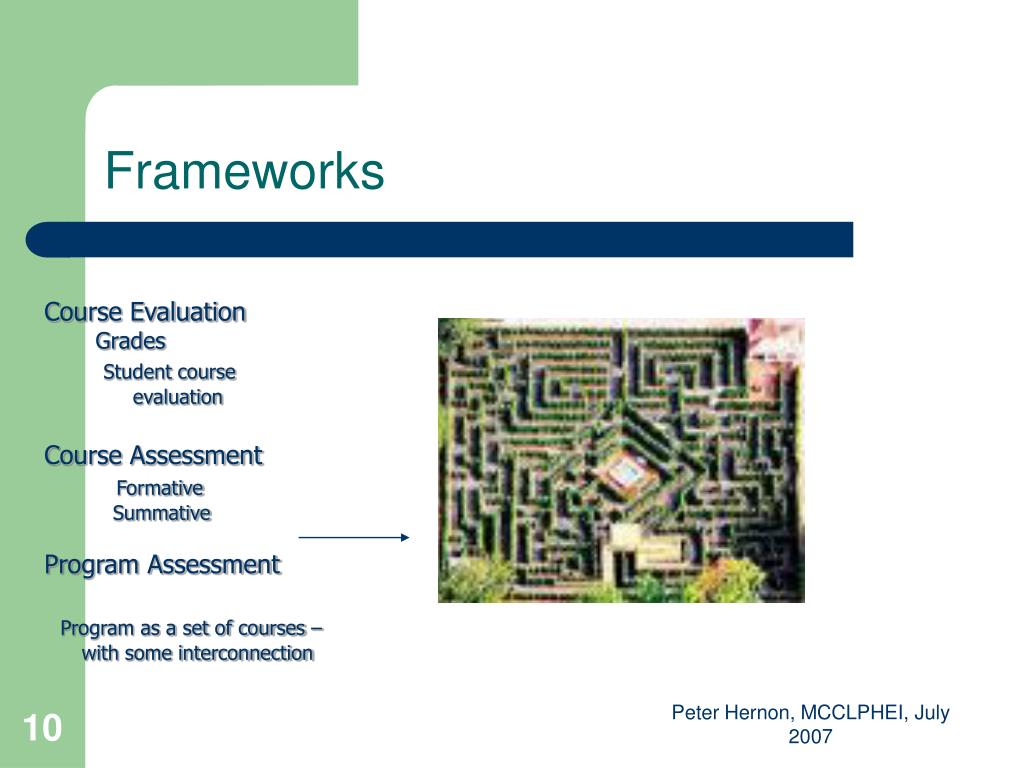 Frameworks

Course Evaluation
Grades
Student course evaluation

Course Assessment
Formative
Summative

Program Assessment

Program as a set of courses – with some interconnection

10

Peter Hernon, MCCLPHEI, July 2007